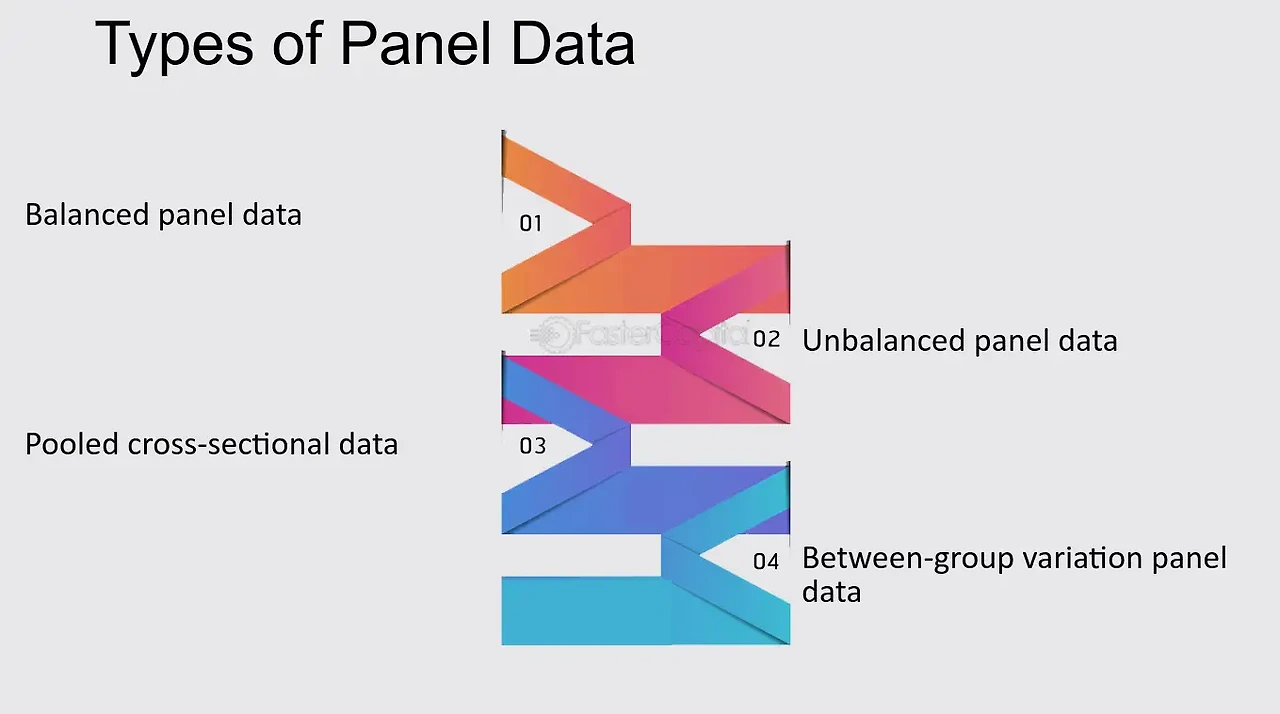 Types of Panel Data

Balanced panel data

01

FasterCapital

02 Unbalanced panel data

Pooled cross-sectional data

03

04 Between-group variation panel data